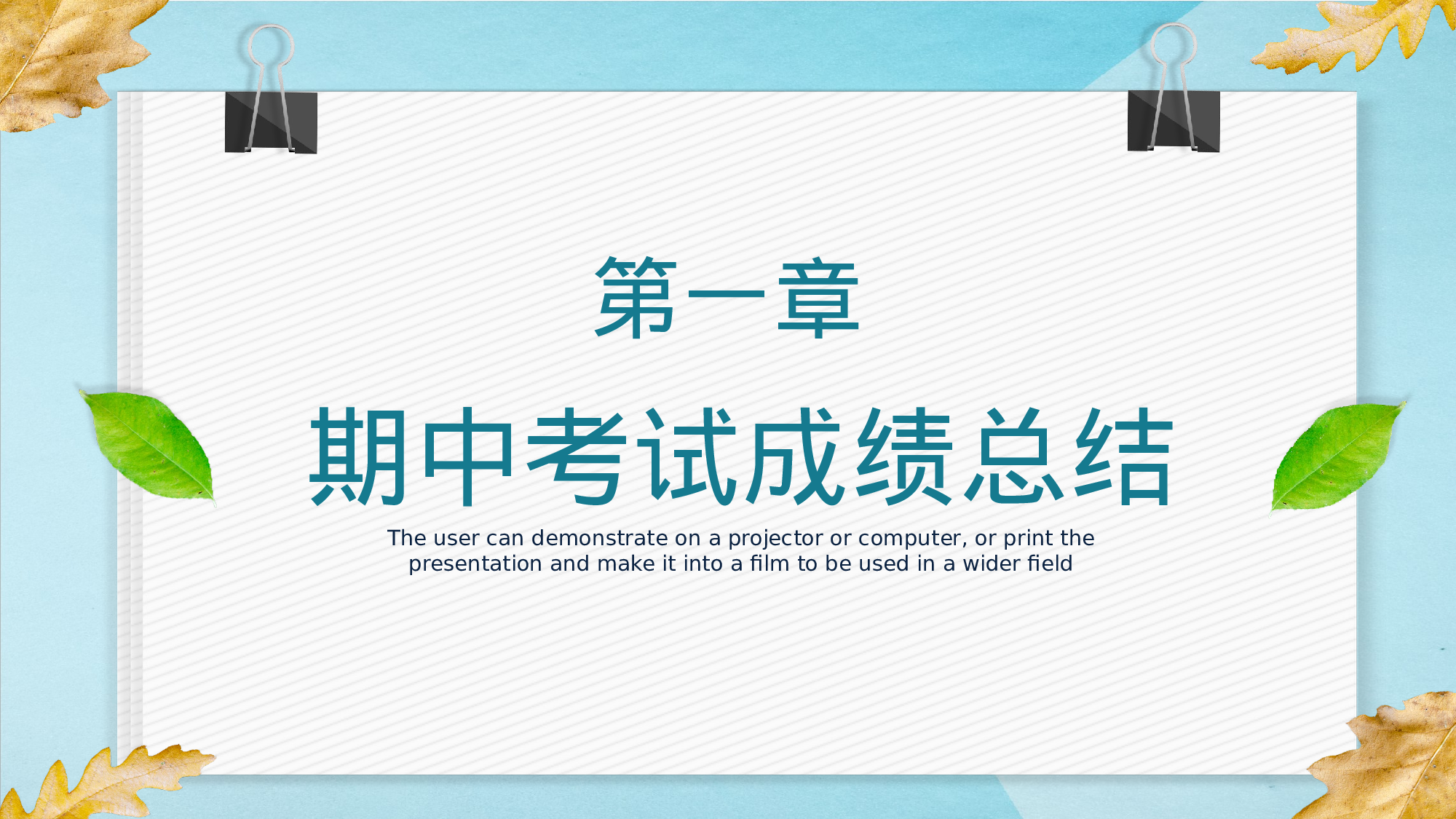 第一章

期中考试成绩总结

The user can demonstrate on a projector or computer, or print the presentation and make it into a film to be used in a wider field